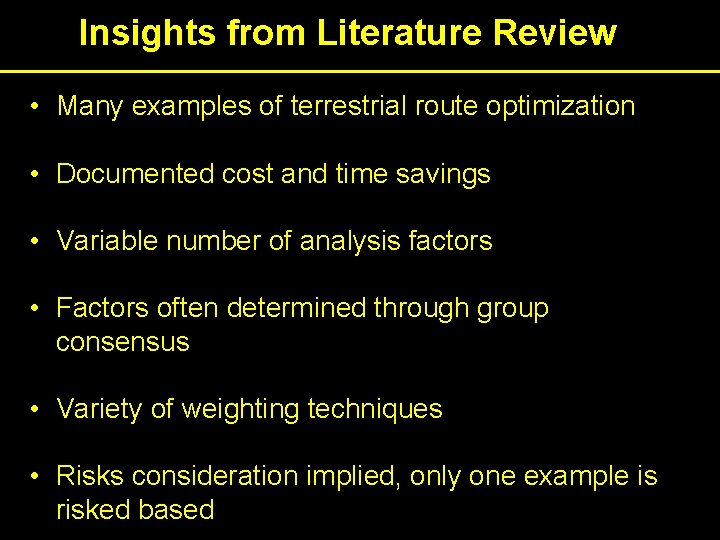 Insights from Literature Review

• Many examples of terrestrial route optimization

• Documented cost and time savings

• Variable number of analysis factors

• Factors often determined through group consensus

• Variety of weighting techniques

• Risks consideration implied, only one example is risked based